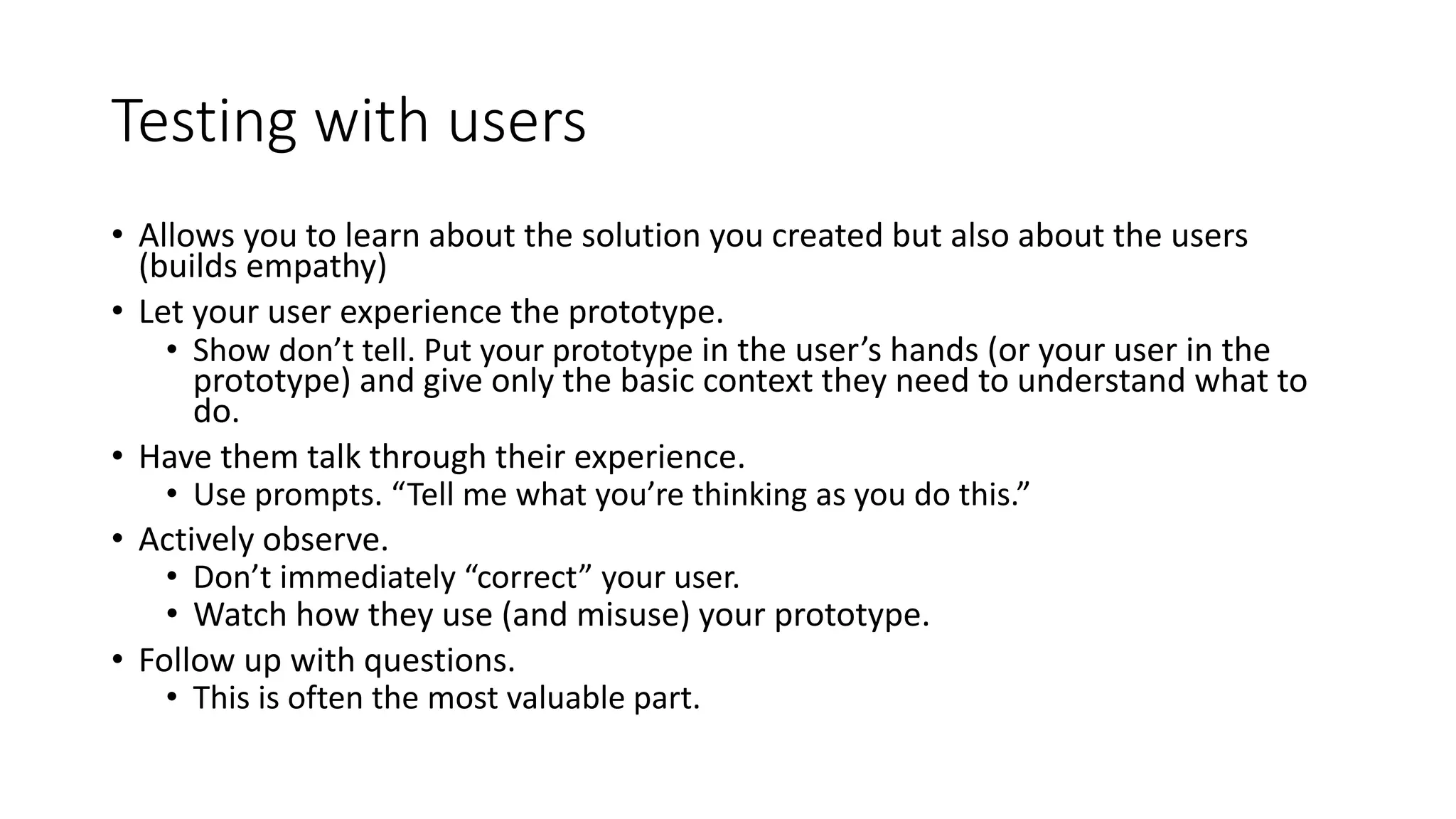 Testing with users

• Allows you to learn about the solution you created but also about the users (builds empathy)
• Let your user experience the prototype.
  • Show don’t tell. Put your prototype in the user’s hands (or your user in the prototype) and give only the basic context they need to understand what to do.
• Have them talk through their experience.
  • Use prompts. “Tell me what you’re thinking as you do this.”
• Actively observe.
  • Don’t immediately “correct” your user.
  • Watch how they use (and misuse) your prototype.
• Follow up with questions.
  • This is often the most valuable part.